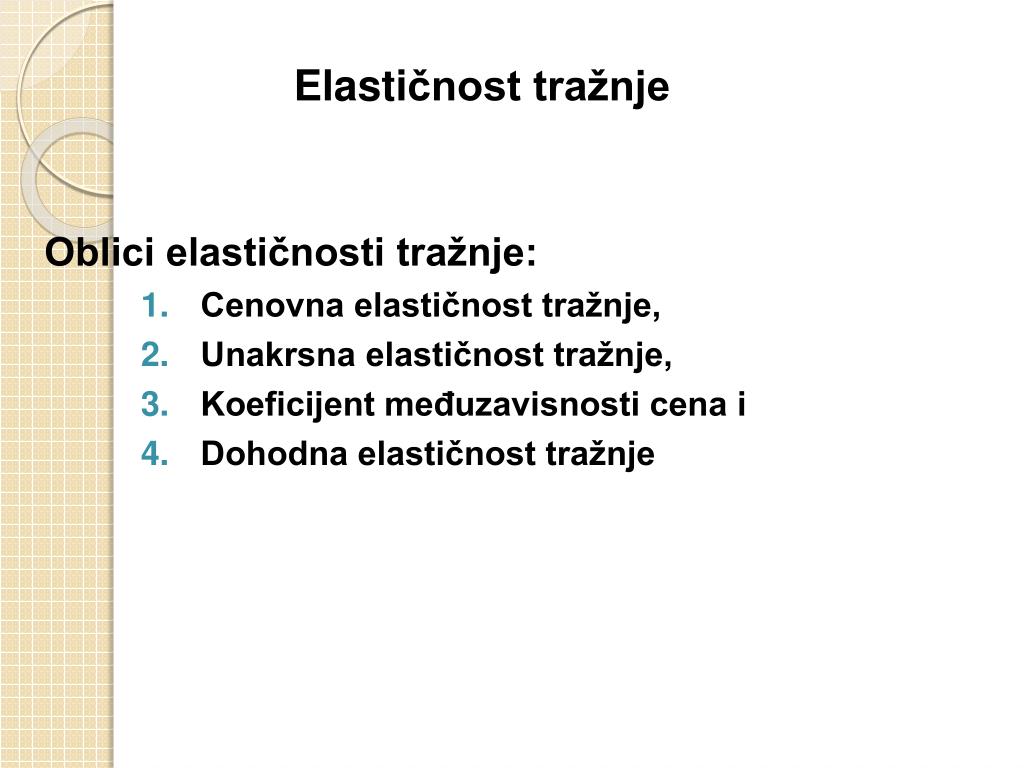 Elastičnost tražnje

Oblici elastičnosti tražnje:

1. Cenovna elastičnost tražnje,
2. Unakrsna elastičnost tražnje,
3. Koeficijent međuzavisnosti cena i
4. Dohodna elastičnost tražnje